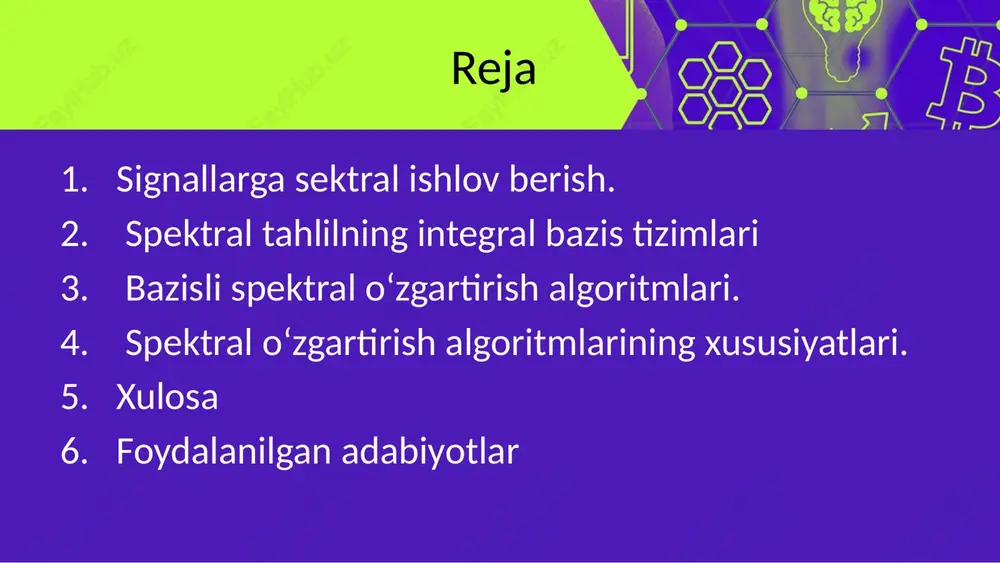 Reja

1. Signallarga sektral ishlov berish.
2. Spektral tahlilning integral bazis tizimlari
3. Bazisli spektral oʻzgartirish algoritmlari.
4. Spektral oʻzgartirish algoritmlarining xususiyatlari.
5. Xulosa
6. Foydalanilgan adabiyotlar